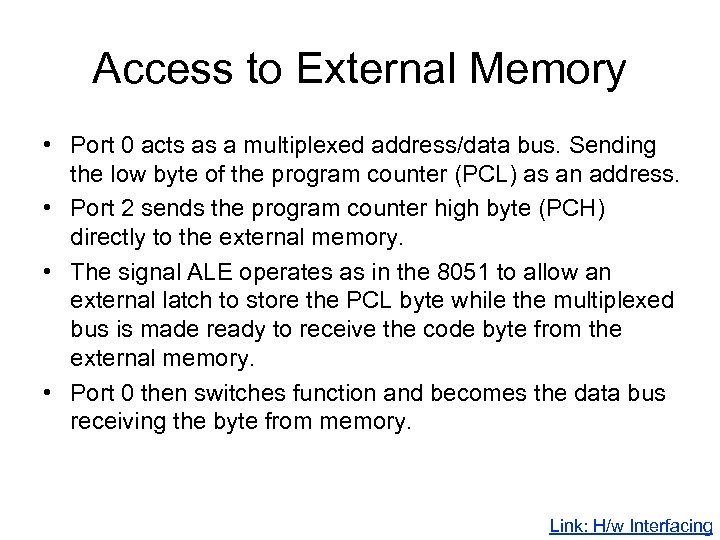 Access to External Memory

• Port 0 acts as a multiplexed address/data bus. Sending the low byte of the program counter (PCL) as an address.

• Port 2 sends the program counter high byte (PCH) directly to the external memory.

• The signal ALE operates as in the 8051 to allow an external latch to store the PCL byte while the multiplexed bus is made ready to receive the code byte from the external memory.

• Port 0 then switches function and becomes the data bus receiving the byte from memory.

Link: H/w Interfacing